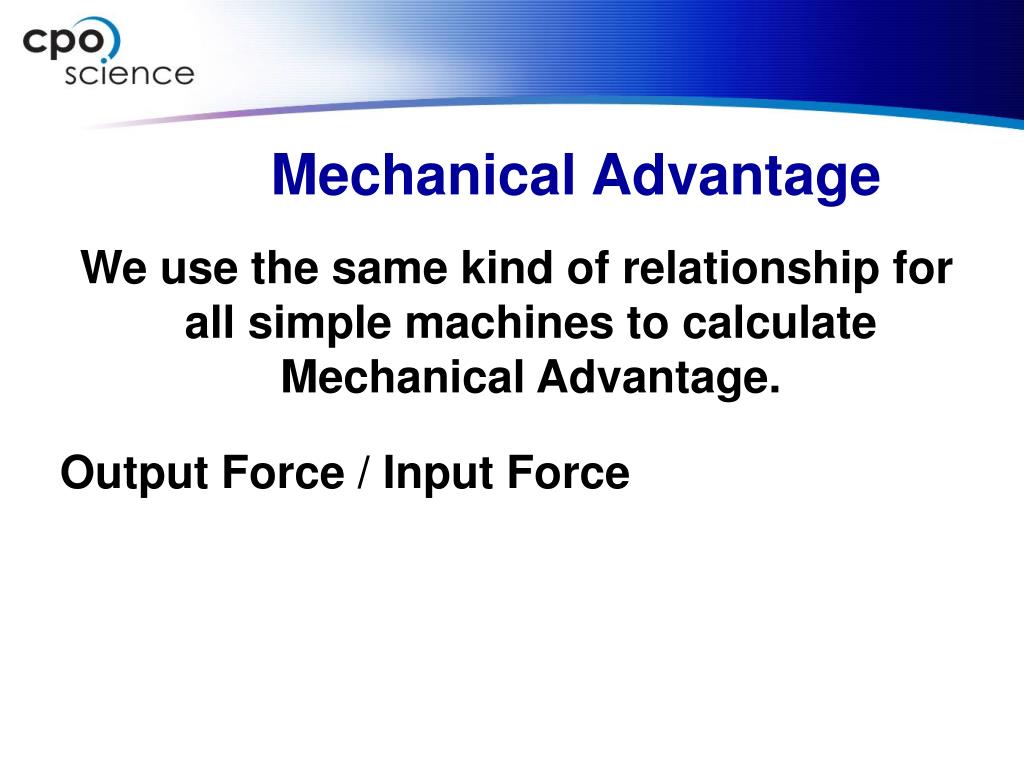 cpo science

Mechanical Advantage

We use the same kind of relationship for all simple machines to calculate Mechanical Advantage.

Output Force / Input Force